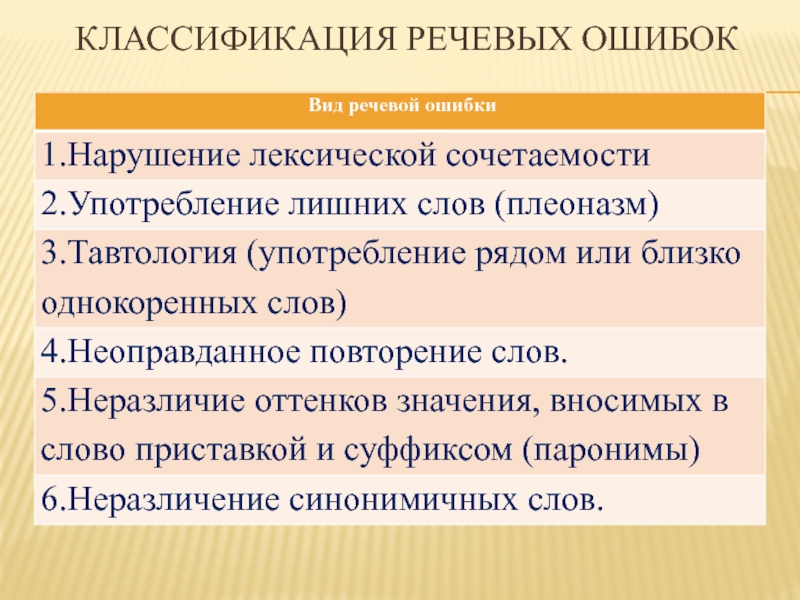 КЛАССИФИКАЦИЯ РЕЧЕВЫХ ОШИБОК

| Вид речевой ошибки |
|---|
| 1.Нарушение лексической сочетаемости |
| 2.Употребление лишних слов (плеоназм) |
| 3.Тавтология (употребление рядом или близко однокоренных слов) |
| 4.Неоправданное повторение слов. |
| 5.Неразличие оттенков значения, вносимых в слово приставкой и суффиксом (паронимы) |
| 6.Неразличение синонимичных слов. |